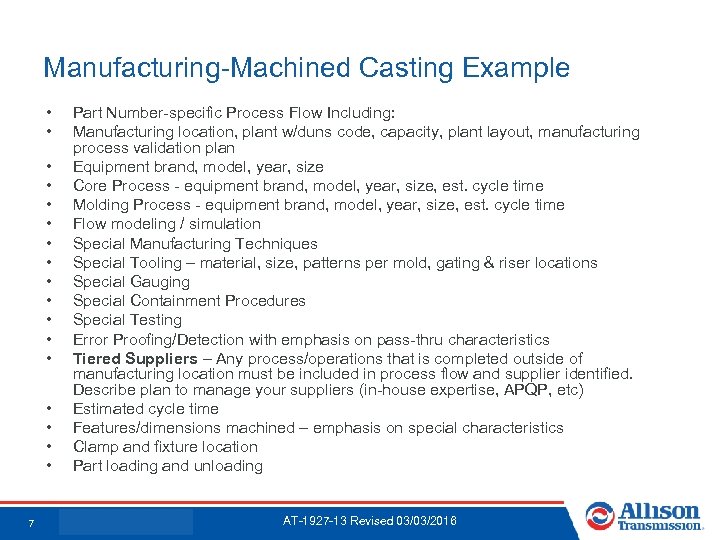 Manufacturing-Machined Casting Example

• Part Number-specific Process Flow Including:
• Manufacturing location, plant w/duns code, capacity, plant layout, manufacturing process validation plan
• Equipment brand, model, year, size
• Core Process - equipment brand, model, year, size, est. cycle time
• Molding Process - equipment brand, model, year, size, est. cycle time
• Flow modeling / simulation
• Special Manufacturing Techniques
• Special Tooling – material, size, patterns per mold, gating & riser locations
• Special Gauging
• Special Containment Procedures
• Special Testing
• Error Proofing/Detection with emphasis on pass-thru characteristics
• Tiered Suppliers – Any process/operations that is completed outside of manufacturing location must be included in process flow and supplier identified. Describe plan to manage your suppliers (in-house expertise, APQP, etc)
• Estimated cycle time
• Features/dimensions machined – emphasis on special characteristics
• Clamp and fixture location
• Part loading and unloading

7

AT-1927-13 Revised 03/03/2016

Allison Transmission.